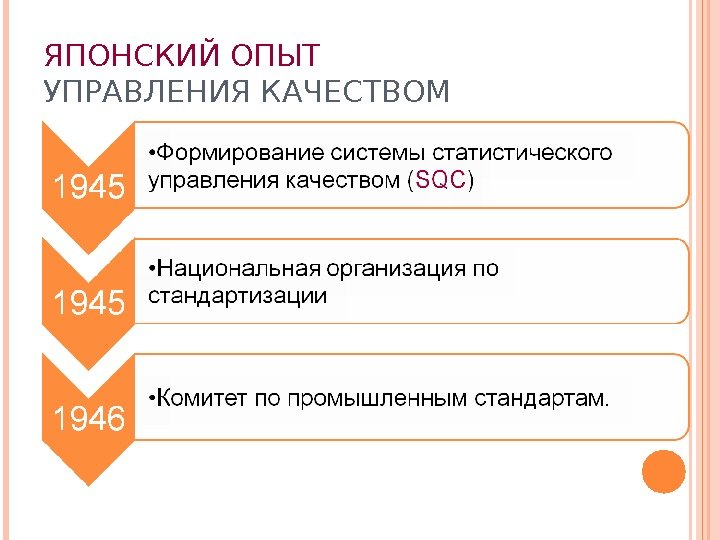 ЯПОНСКИЙ ОПЫТ
УПРАВЛЕНИЯ КАЧЕСТВОМ

1945

•Формирование системы статистического управления качеством (SQC)

1945

•Национальная организация по стандартизации

1946

•Комитет по промышленным стандартам.